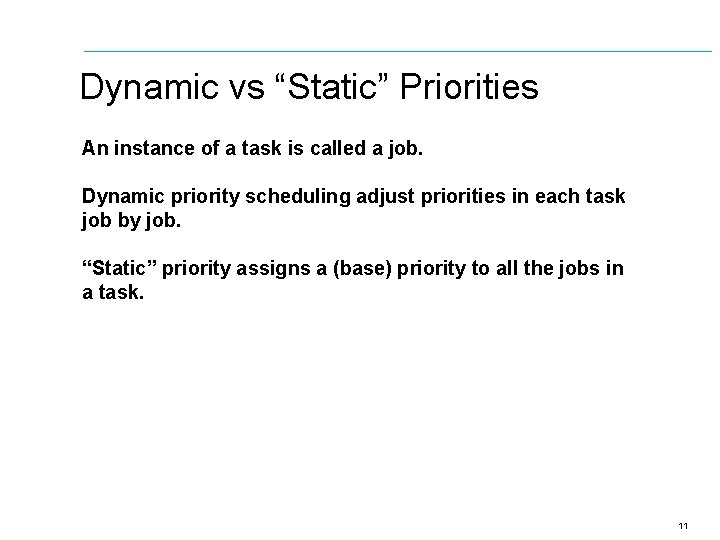 Dynamic vs “Static” Priorities

An instance of a task is called a job.

Dynamic priority scheduling adjust priorities in each task job by job.

“Static” priority assigns a (base) priority to all the jobs in a task.

11